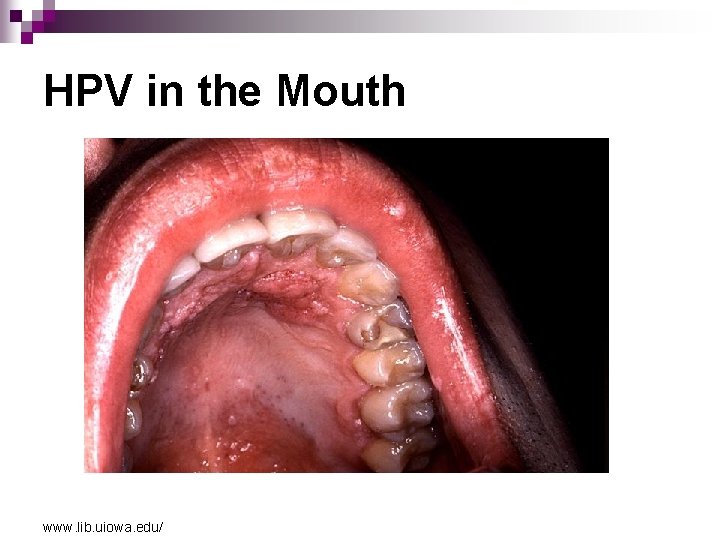 HPV in the Mouth

www.lib.uiowa.edu/